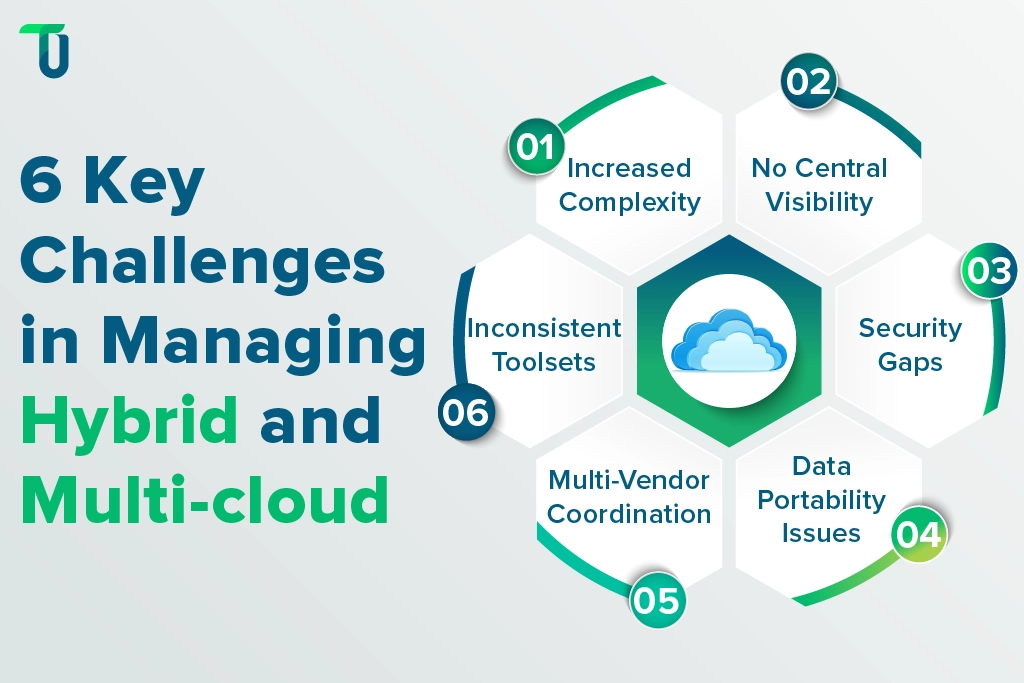 6 Key Challenges in Managing Hybrid and Multi-cloud

01 Increased Complexity

02 No Central Visibility

03 Security Gaps

04 Data Portability Issues

05 Multi-Vendor Coordination

06 Inconsistent Toolsets